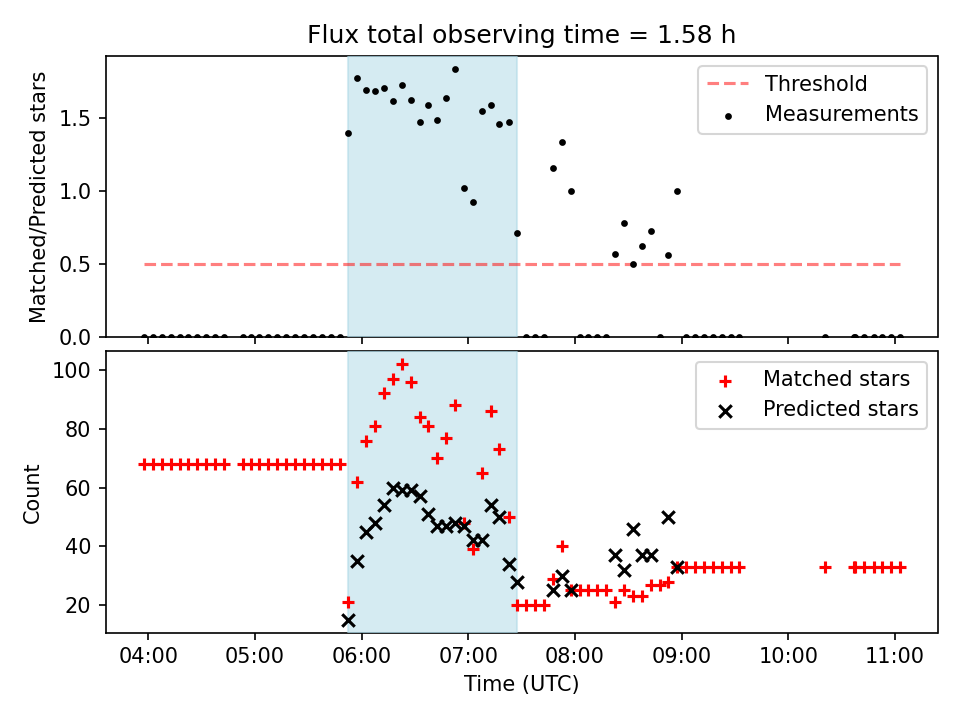 Flux total observing time = 1.58 h

Matched/Predicted stars

0.0
0.5
1.0
1.5

Threshold
Measurements

Count

20
40
60
80
100

Matched stars
Predicted stars

04:00
05:00
06:00
07:00
08:00
09:00
10:00
11:00

Time (UTC)